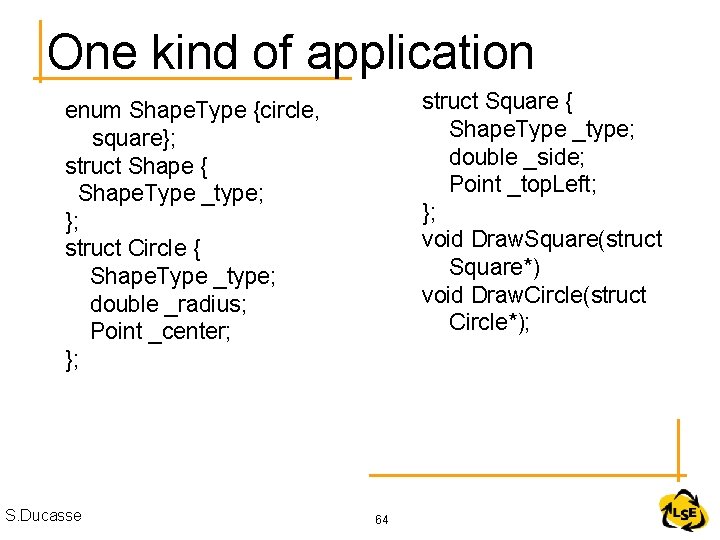 One kind of application

enum ShapeType {circle, square};
struct Shape {
ShapeType _type;
};
struct Circle {
ShapeType _type;
double _radius;
Point _center;
};

struct Square {
ShapeType _type;
double _side;
Point _topLeft;
};
void DrawSquare(struct Square*)
void DrawCircle(struct Circle*);

S.Ducasse

64

LSE